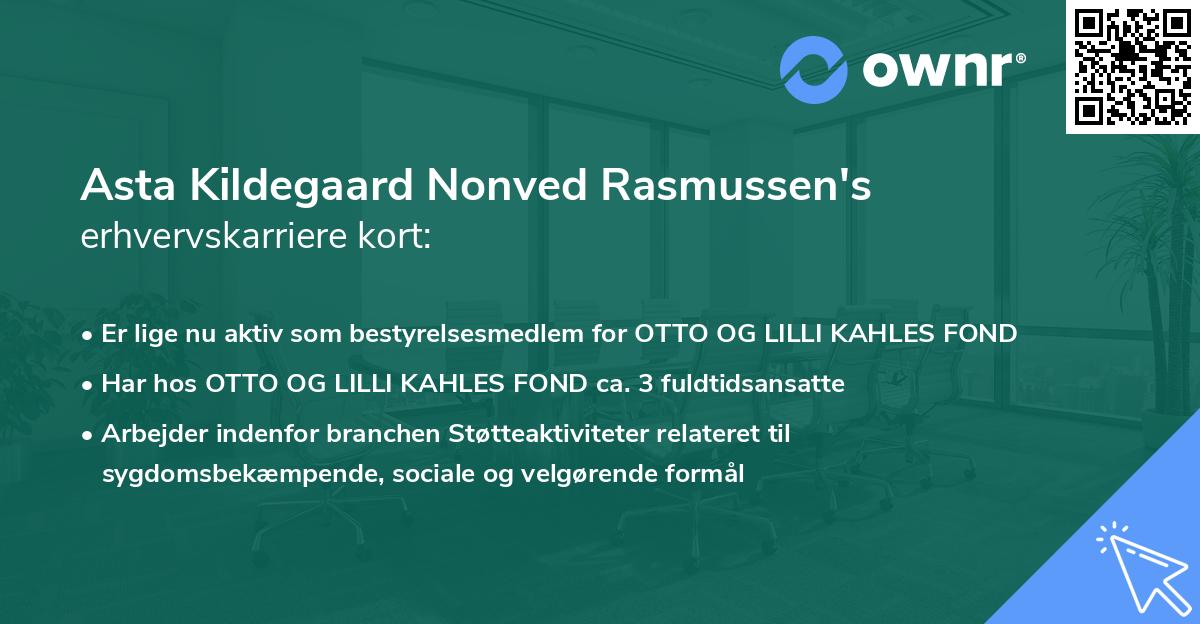 ownr®

Asta Kildegaard Nonved Rasmussen's erhvervskarriere kort:

• Er lige nu aktiv som bestyrelsesmedlem for OTTO OG LILLI KAHLES FOND
• Har hos OTTO OG LILLI KAHLES FOND ca. 3 fuldtidsansatte
• Arbejder indenfor branchen Støtteaktiviteter relateret til sygdomsbekæmpende, sociale og velgørende formål